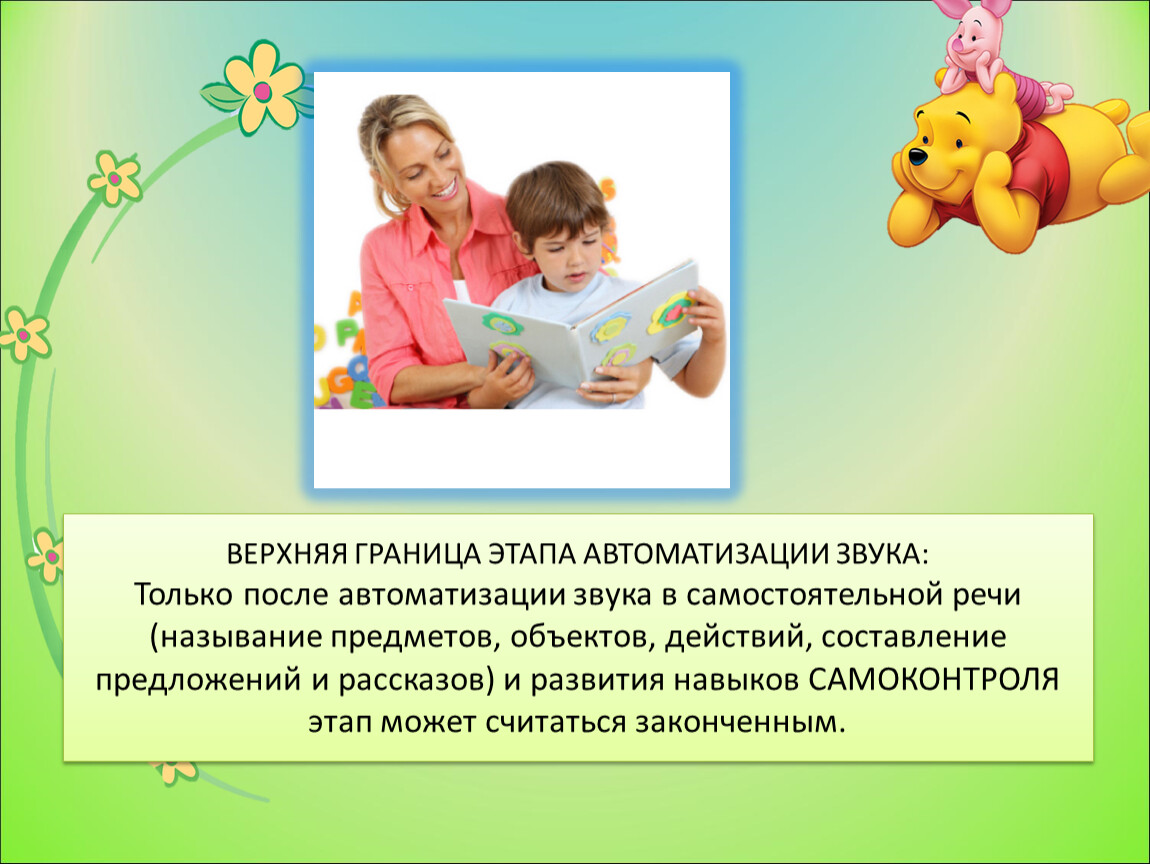 ВЕРХНЯЯ ГРАНИЦА ЭТАПА АВТОМАТИЗАЦИИ ЗВУКА:
Только после автоматизации звука в самостоятельной речи (называние предметов, объектов, действий, составление предложений и рассказов) и развития навыков САМОКОНТРОЛЯ этап может считаться законченным.